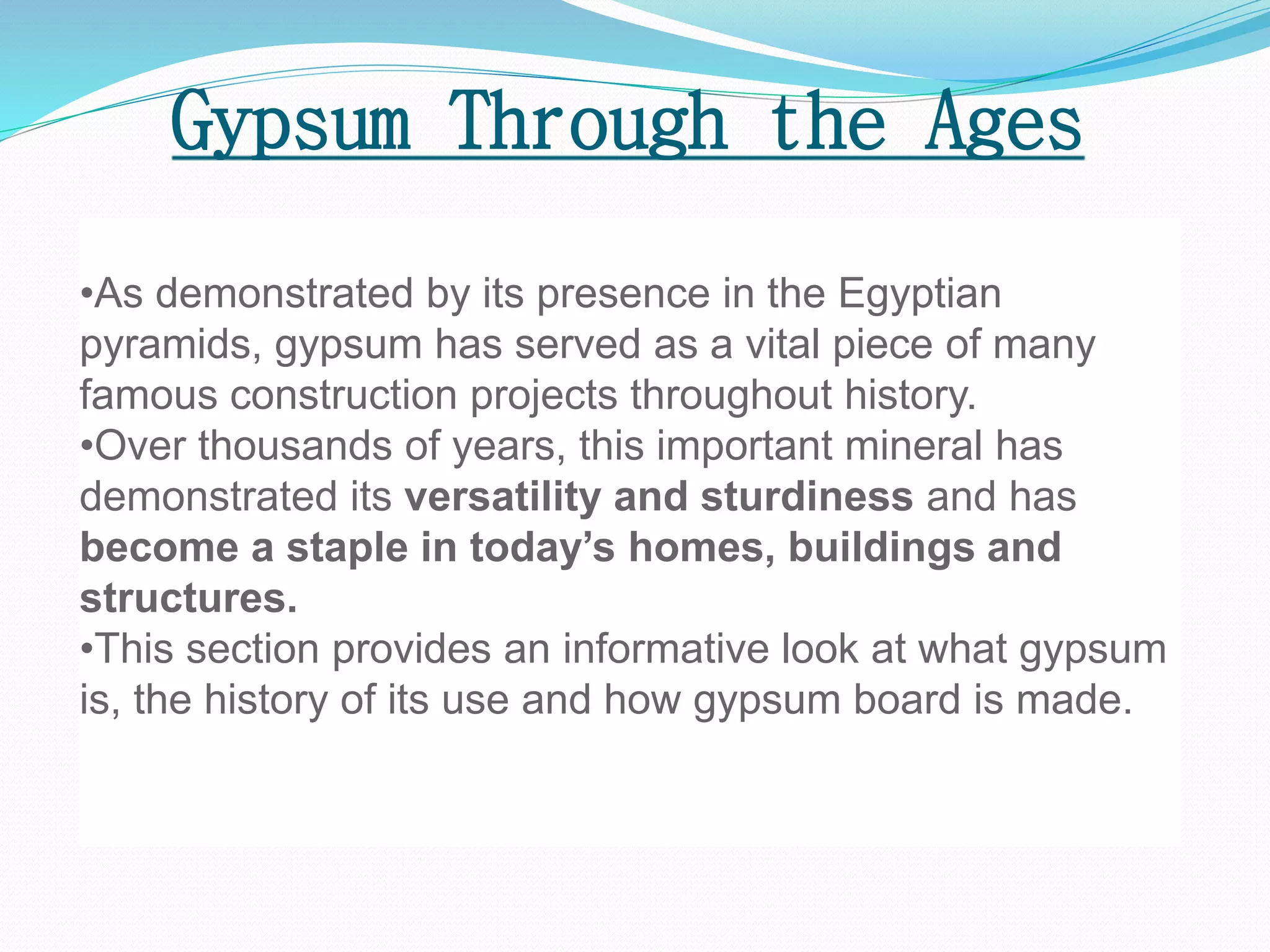 Gypsum Through the Ages

•As demonstrated by its presence in the Egyptian pyramids, gypsum has served as a vital piece of many famous construction projects throughout history.
•Over thousands of years, this important mineral has demonstrated its versatility and sturdiness and has become a staple in today’s homes, buildings and structures.
•This section provides an informative look at what gypsum is, the history of its use and how gypsum board is made.